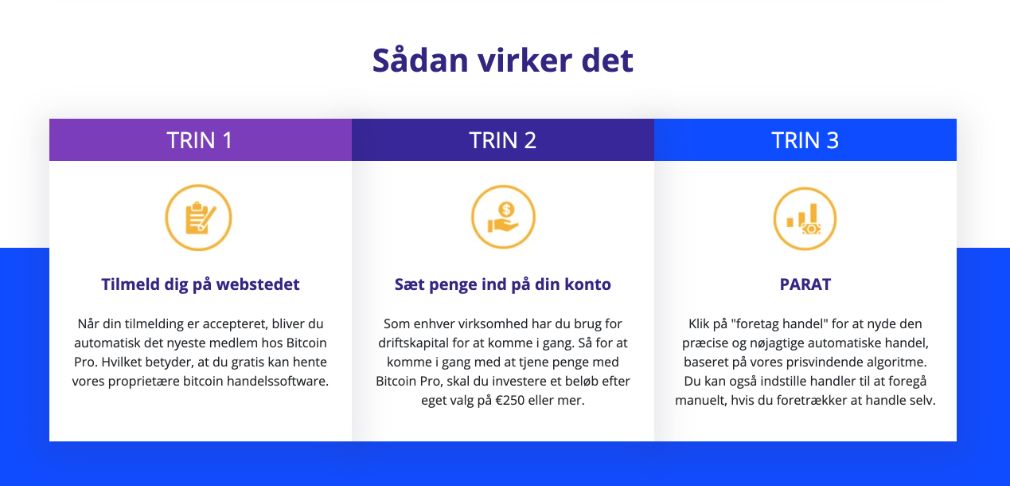 Sådan virker det

TRIN 1

Tilmeld dig på webstedet

Når din tilmelding er accepteret, bliver du automatisk det nyeste medlem hos Bitcoin Pro. Hvilket betyder, at du gratis kan hente vores proprietære bitcoin handelssoftware.

TRIN 2

Sæt penge ind på din konto

Som enhver virksomhed har du brug for driftskapital for at komme i gang. Så for at komme i gang med at tjene penge med Bitcoin Pro, skal du investere et beløb efter eget valg på €250 eller mer.

TRIN 3

PARAT

Klik på "foretag handel" for at nyde den præcise og nøjagtige automatiske handel, baseret på vores prisvindende algoritme. Du kan også indstille handler til at foregå manuelt, hvis du foretrækker at handle selv.